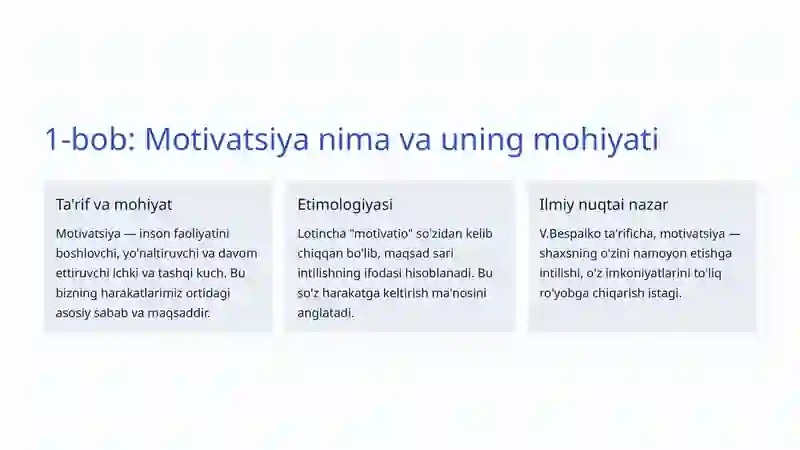 1-bob: Motivatsiya nima va uning mohiyati

Ta'rif va mohiyat

Motivatsiya — inson faoliyatini boshlovchi, yo'naltiruvchi va davom ettiruvchi ichki va tashqi kuch. Bu bizning harakatlarimiz ortidagi asosiy sabab va maqsaddir.

Etimologiyasi

Lotincha "motivatio" so'zidan kelib chiqqan bo'lib, maqsad sari intilishning ifodasi hisoblanadi. Bu so'z harakatga keltirish ma'nosini anglatadi.

Ilmiy nuqtai nazar

V.Bespalko ta'rificha, motivatsiya — shaxsning o'zini namoyon etishga intilishi, o'z imkoniyatlarini to'liq ro'yobga chiqarish istagi.